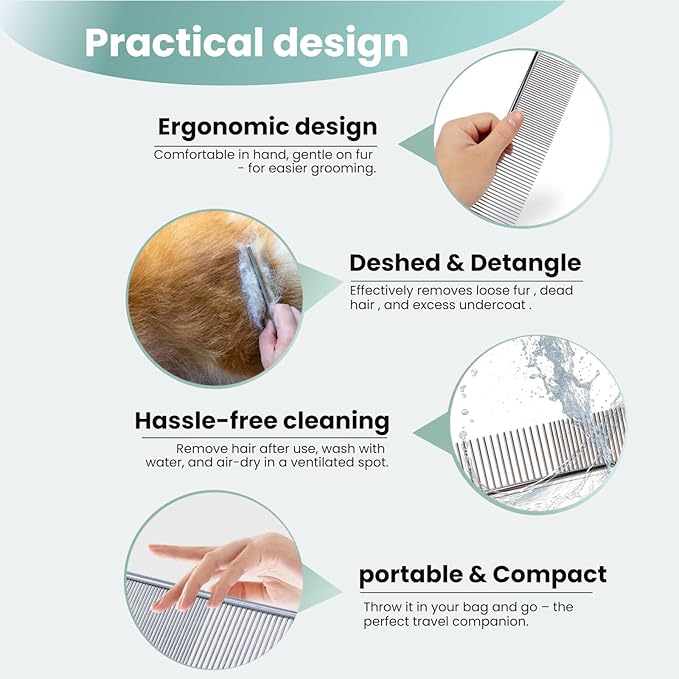 Practical design

Ergonomic design

Comfortable in hand, gentle on fur - for easier grooming.

Deshed & Detangle

Effectively removes loose fur , dead hair , and excess undercoat .

Hassle-free cleaning

Remove hair after use, wash with water, and air-dry in a ventilated spot.

portable & Compact

Throw it in your bag and go – the perfect travel companion.